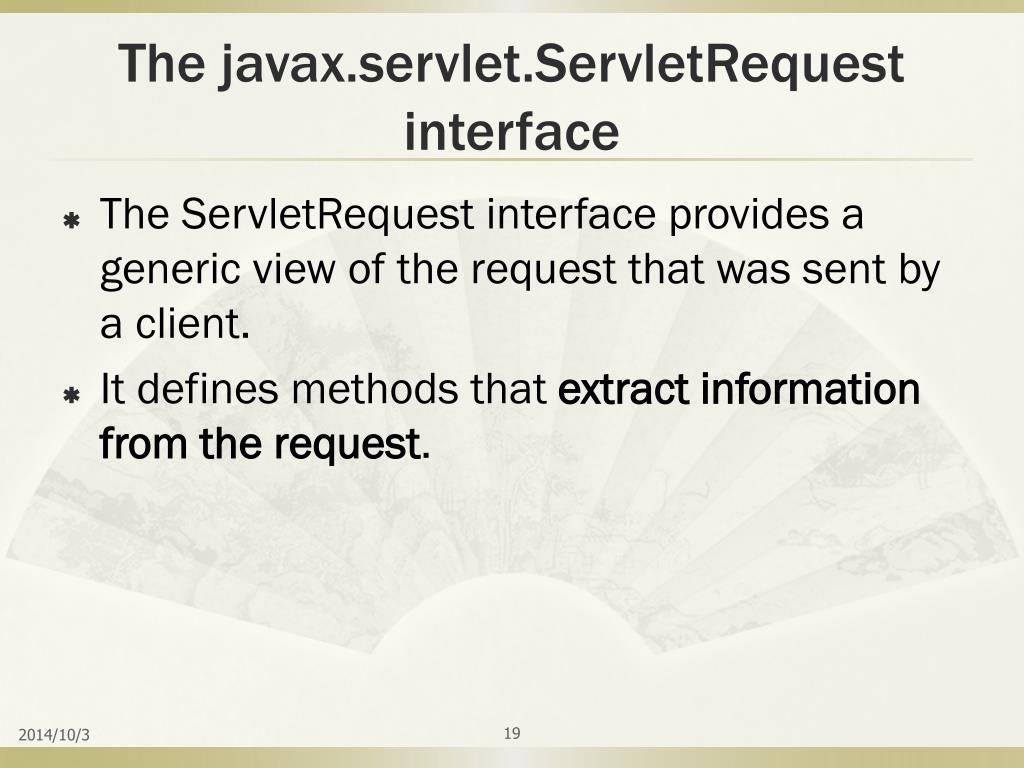 The javax.servlet.ServletRequest interface

The ServletRequest interface provides a generic view of the request that was sent by a client.

It defines methods that extract information from the request.

2014/10/3

19